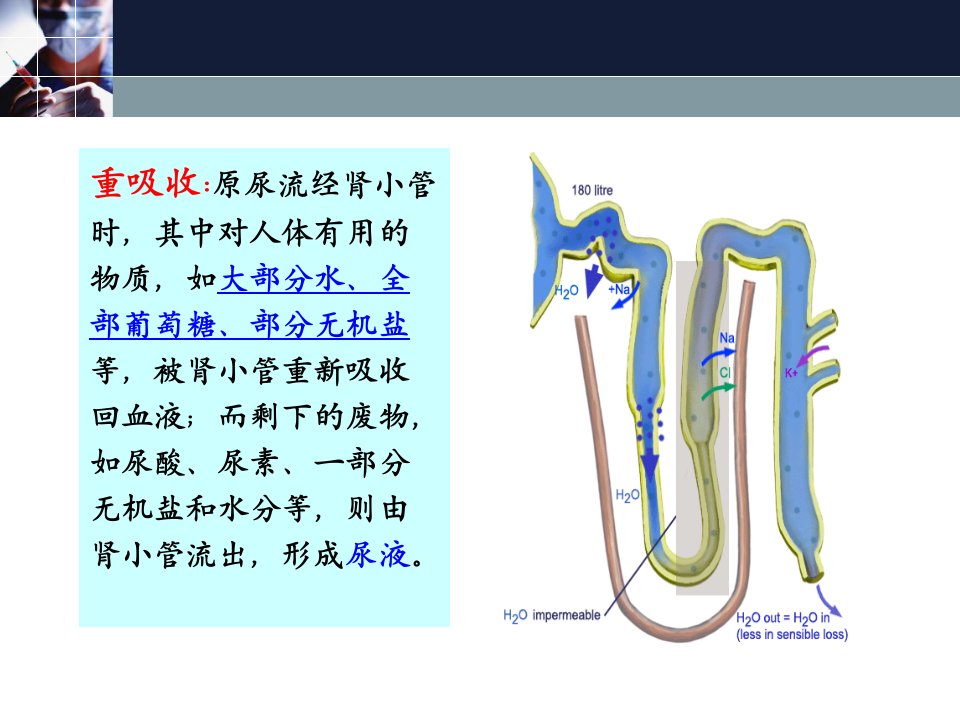 重吸收:原尿流经肾小管时，其中对人体有用的物质，如大部分水、全部葡萄糖、部分无机盐等，被肾小管重新吸收回血液；而剩下的废物，如尿酸、尿素、一部分无机盐和水分等，则由肾小管流出，形成尿液。

180 litre

$H_2O$

+Na

Na

Cl

K+

$H_2O$

$H_2O$ impermeable

$H_2O$ out = $H_2O$ in
(less in sensible loss)